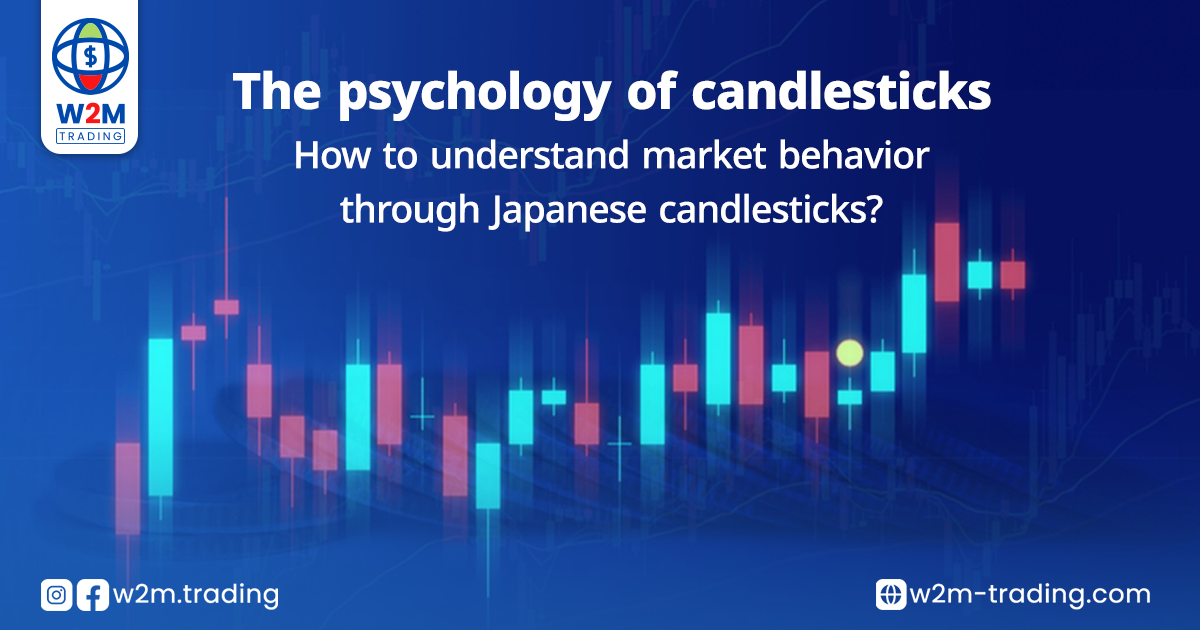 $
W2M
TRADING

The psychology of candlesticks
How to understand market behavior through Japanese candlesticks?

w2m.trading

w2m-trading.com